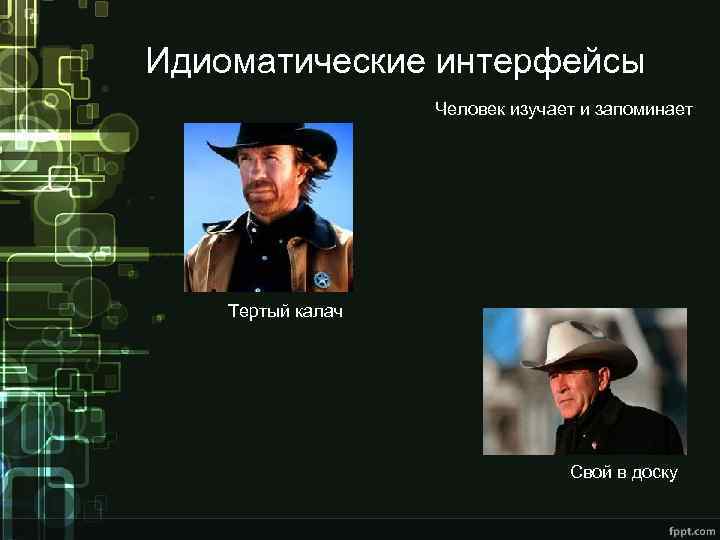 Идиоматические интерфейсы

Человек изучает и запоминает

Тертый калач

Свой в доску

fppt.com